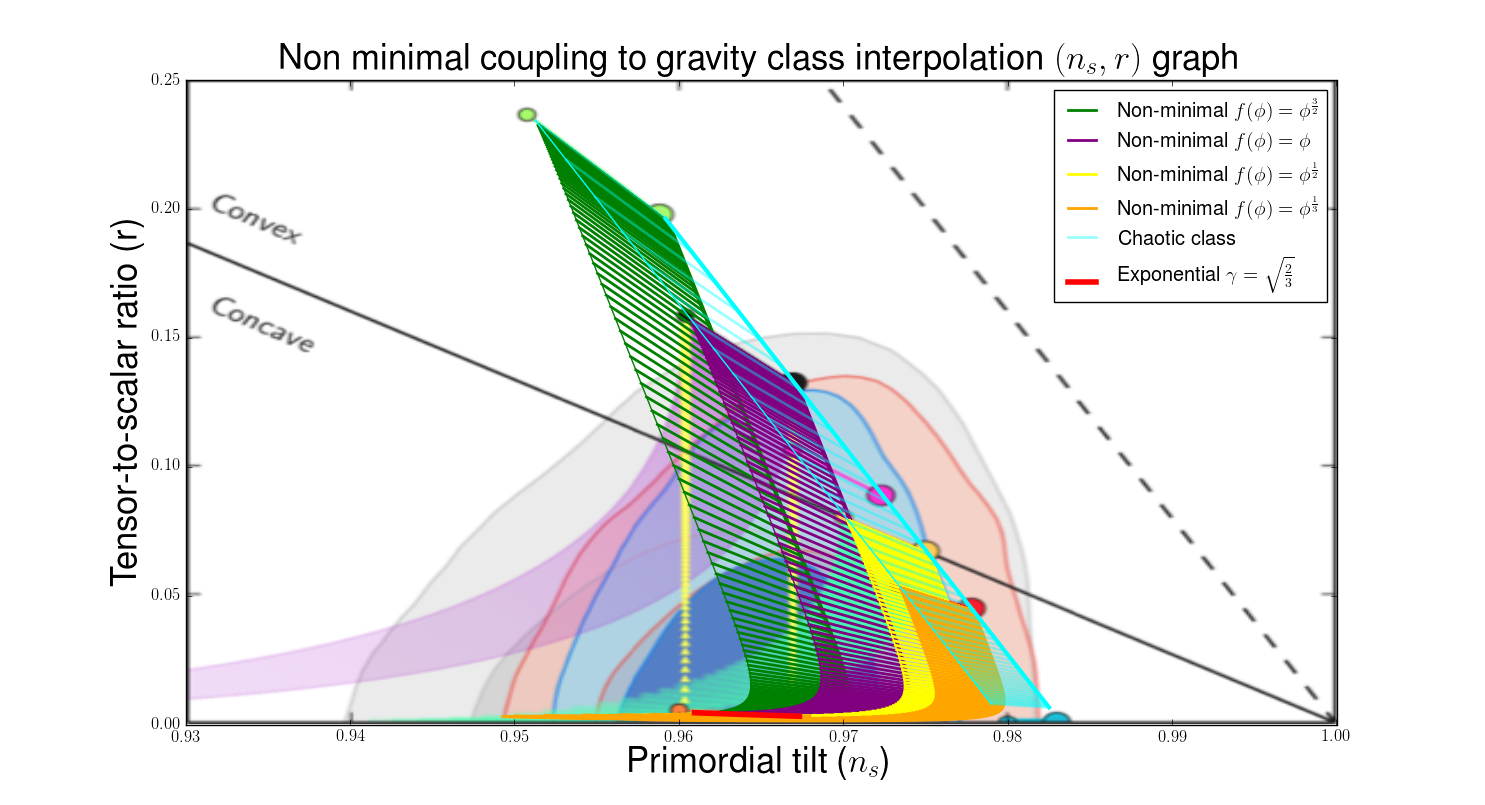 Non minimal coupling to gravity class interpolation $(n_s, r)$ graph

Non-minimal $f(\phi) = \phi^{\frac{3}{2}}$
Non-minimal $f(\phi) = \phi$
Non-minimal $f(\phi) = \phi^{\frac{1}{2}}$
Non-minimal $f(\phi) = \phi^{\frac{1}{3}}$
Chaotic class
Exponential $\gamma = \sqrt{\frac{2}{3}}$

Convex
Concave

Tensor-to-scalar ratio (r)
0.25
0.20
0.15
0.10
0.05
0.00

0.93
0.94
0.95
0.96
0.97
0.98
0.99
1.00
Primordial tilt $(n_s)$